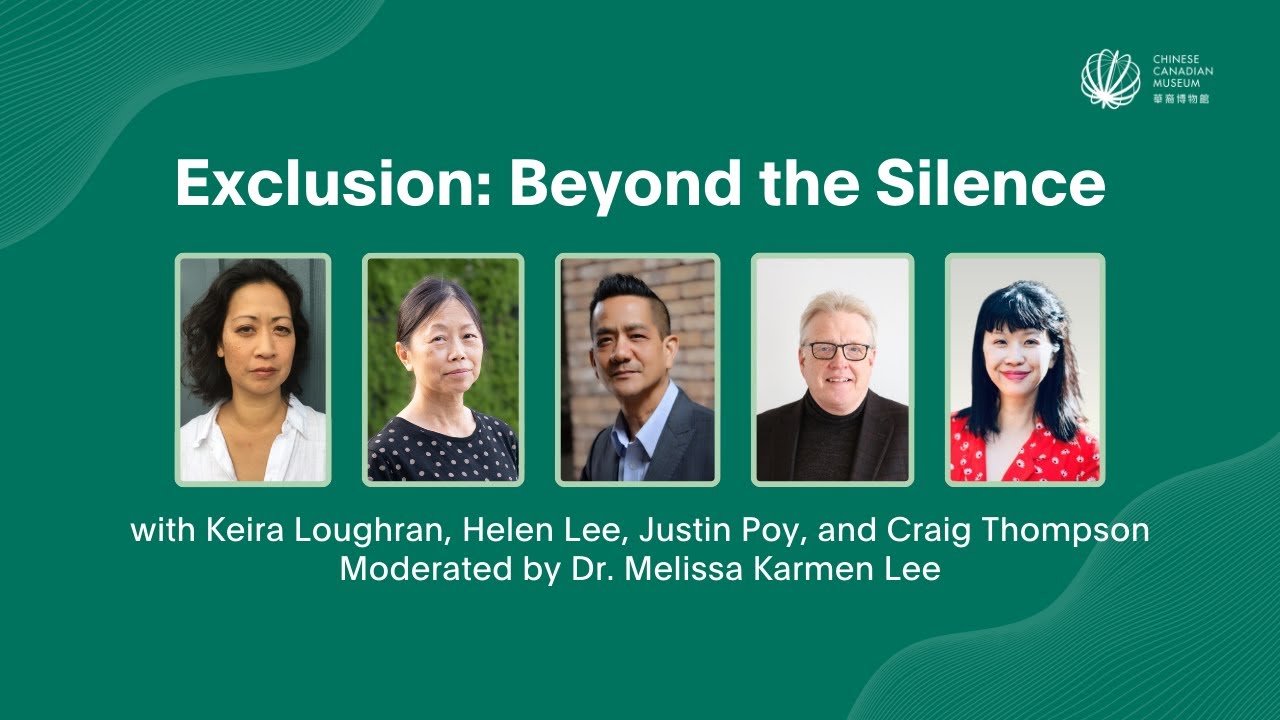 CHINESE CANADIAN MUSEUM
華裔博物館

Exclusion: Beyond the Silence

with Keira Loughran, Helen Lee, Justin Poy, and Craig Thompson
Moderated by Dr. Melissa Karmen Lee